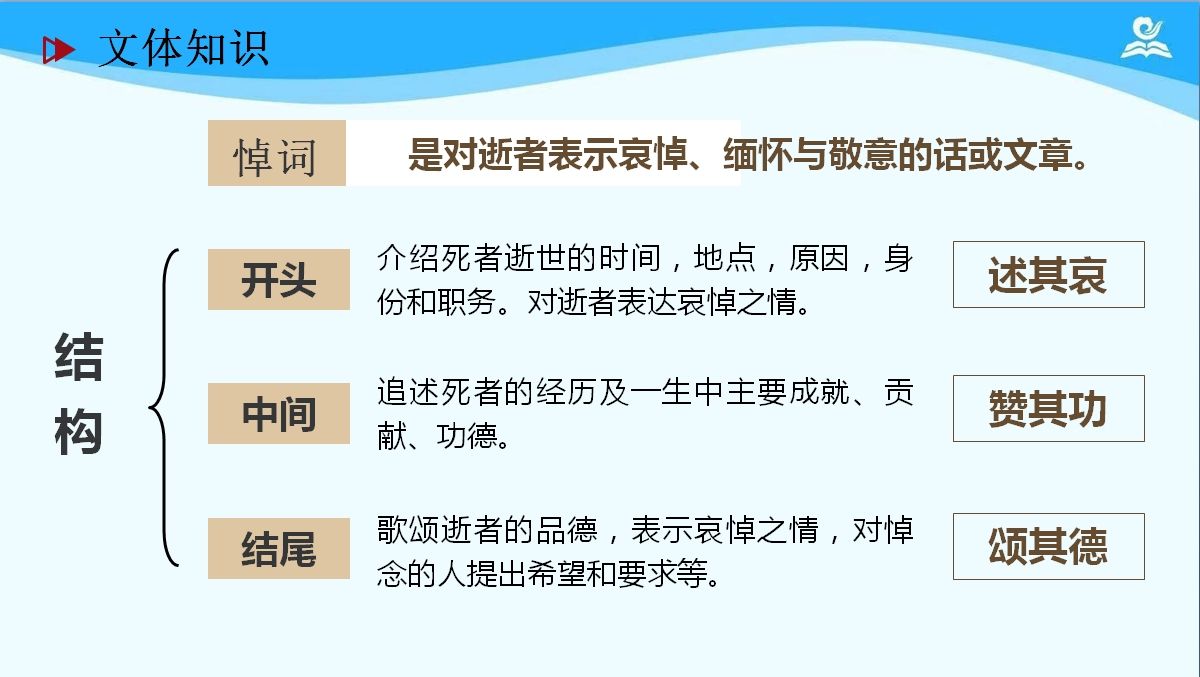 文体知识

悼词 是对逝者表示哀悼、缅怀与敬意的话或文章。

结构

开头 介绍死者逝世的时间，地点，原因，身份和职务。对逝者表达哀悼之情。 述其哀

中间 追述死者的经历及一生中主要成就、贡献、功德。 赞其功

结尾 歌颂逝者的品德，表示哀悼之情，对悼念的人提出希望和要求等。 颂其德